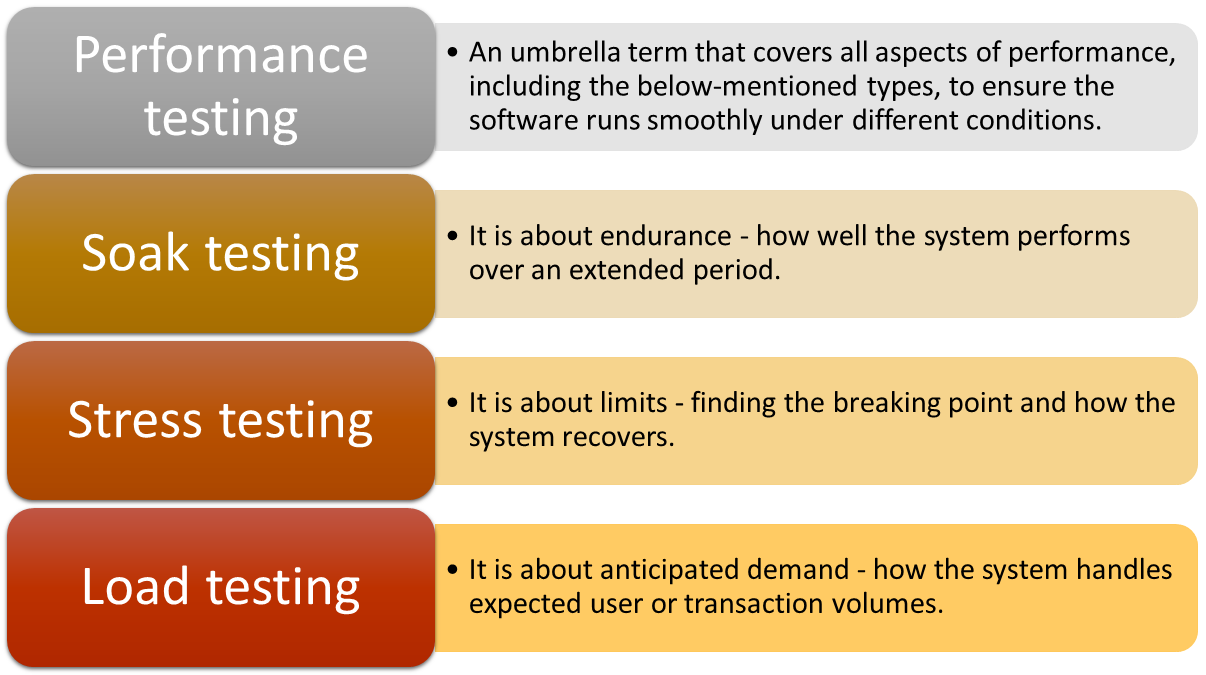 Performance testing

• An umbrella term that covers all aspects of performance, including the below-mentioned types, to ensure the software runs smoothly under different conditions.

Soak testing

• It is about endurance - how well the system performs over an extended period.

Stress testing

• It is about limits - finding the breaking point and how the system recovers.

Load testing

• It is about anticipated demand - how the system handles expected user or transaction volumes.